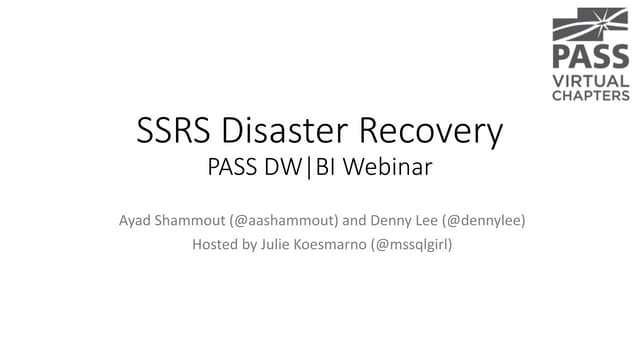 PASS
VIRTUAL
CHAPTERS

SSRS Disaster Recovery
PASS DW|BI Webinar

Ayad Shammout (@aashammout) and Denny Lee (@dennylee)
Hosted by Julie Koesmarno (@mssqlgirl)